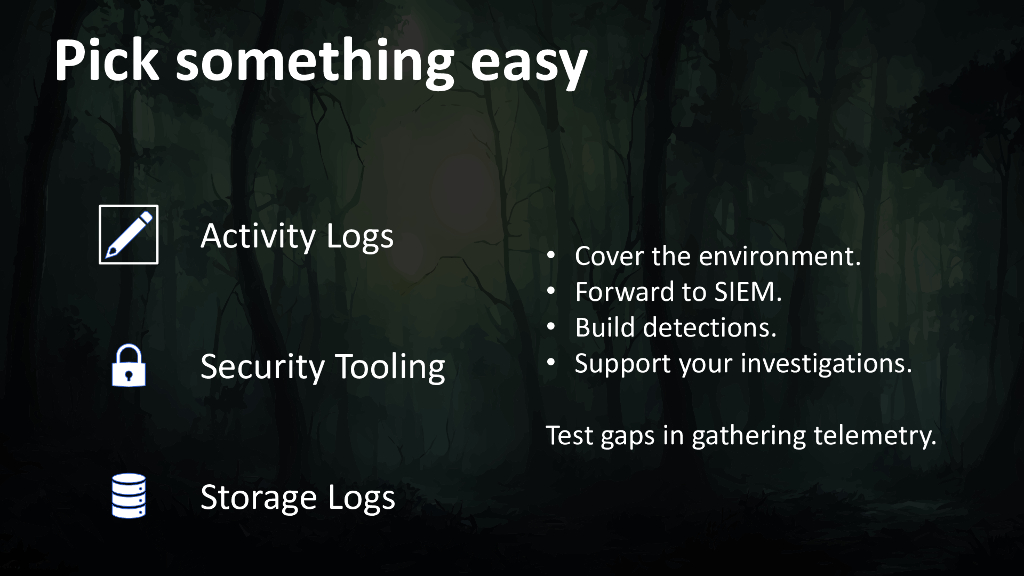 Pick something easy

Activity Logs

Security Tooling

Storage Logs

• Cover the environment.
• Forward to SIEM.
• Build detections.
• Support your investigations.

Test gaps in gathering telemetry.